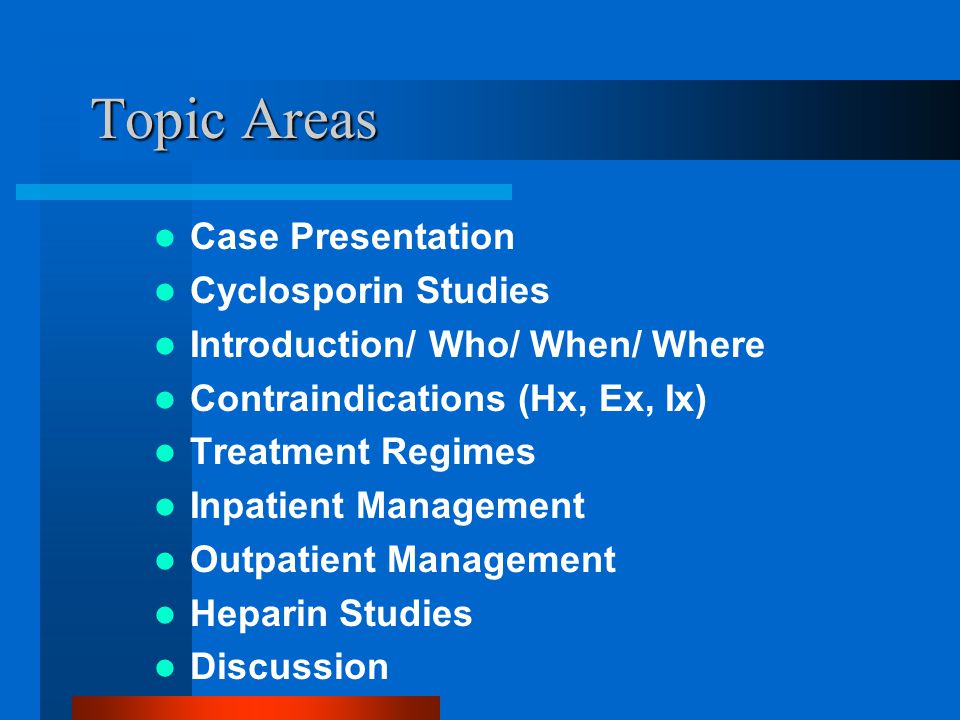 Topic Areas

- Case Presentation
- Cyclosporin Studies
- Introduction/ Who/ When/ Where
- Contraindications (Hx, Ex, Ix)
- Treatment Regimes
- Inpatient Management
- Outpatient Management
- Heparin Studies
- Discussion